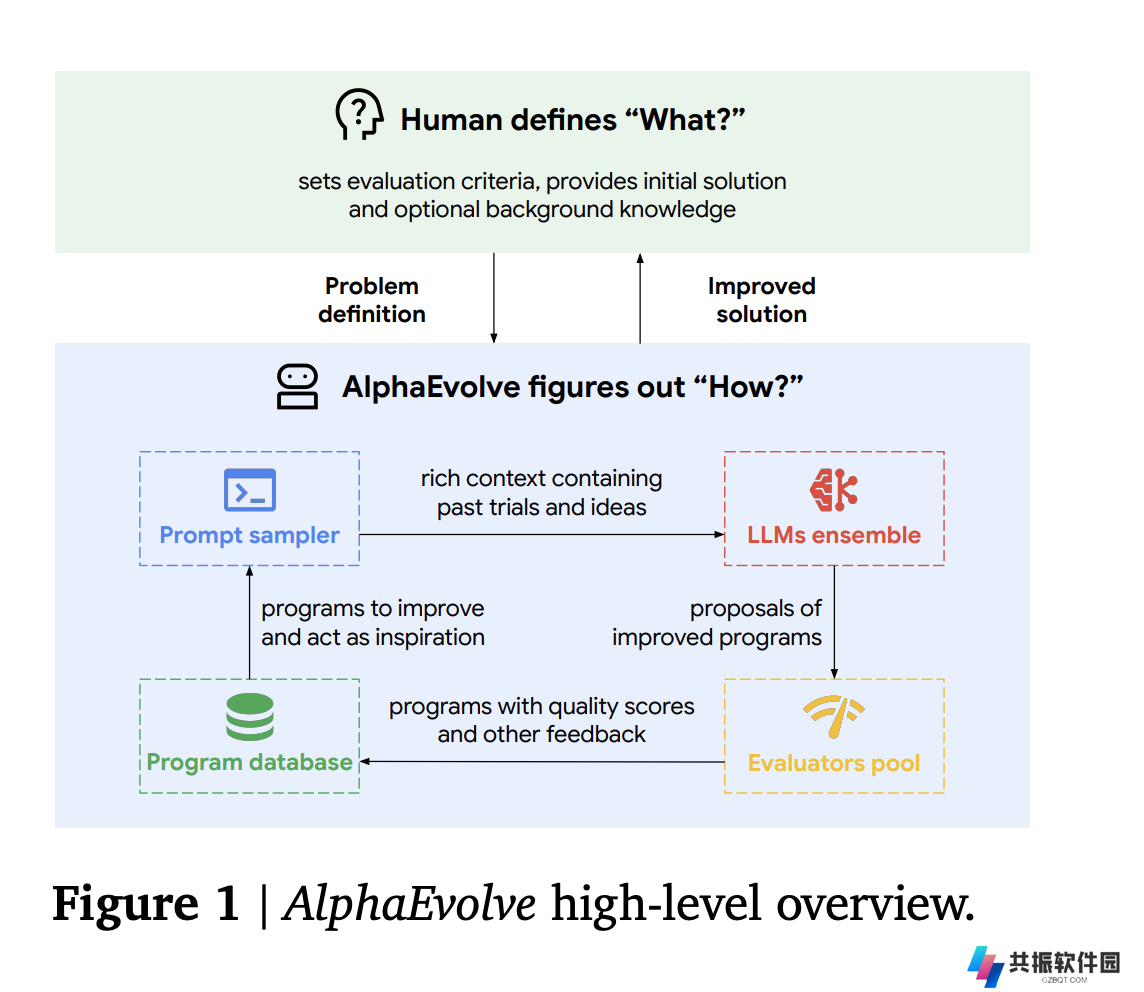 Human defines “What?”

sets evaluation criteria, provides initial solution and optional background knowledge

Problem definition

Improved solution

AlphaEvolve figures out “How?”

Prompt sampler

rich context containing past trials and ideas

LLMs ensemble

programs to improve and act as inspiration

proposals of improved programs

Program database

programs with quality scores and other feedback

Evaluators pool

Figure 1 | AlphaEvolve high-level overview.

共振软件园
GZBQT.COM